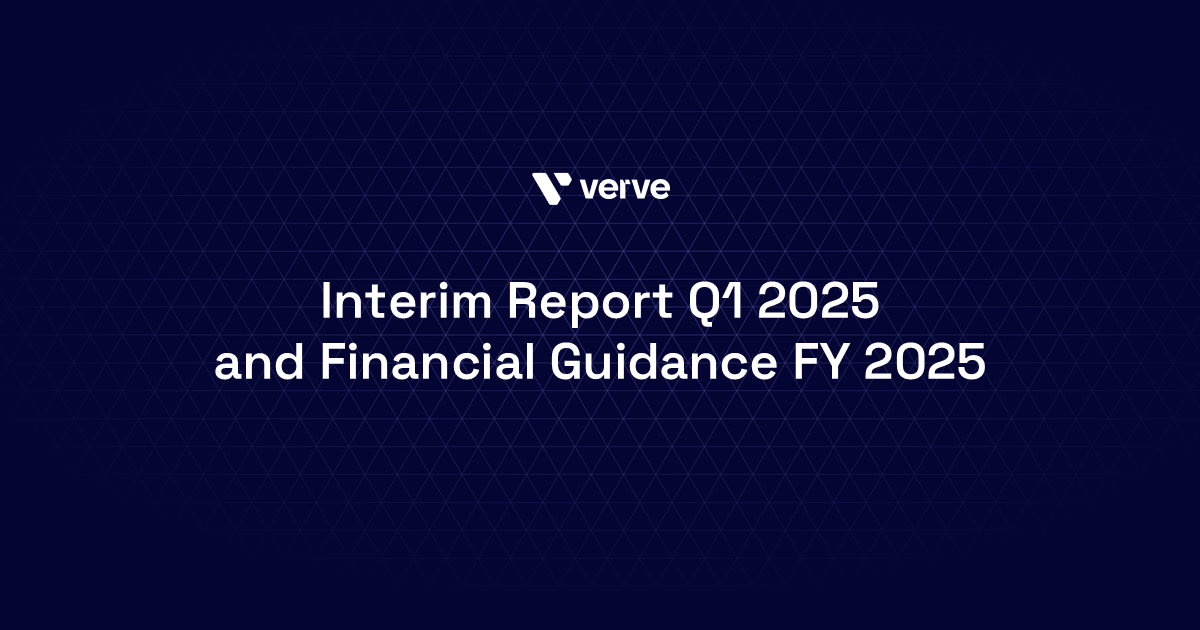 verve

Interim Report Q1 2025 and Financial Guidance FY 2025